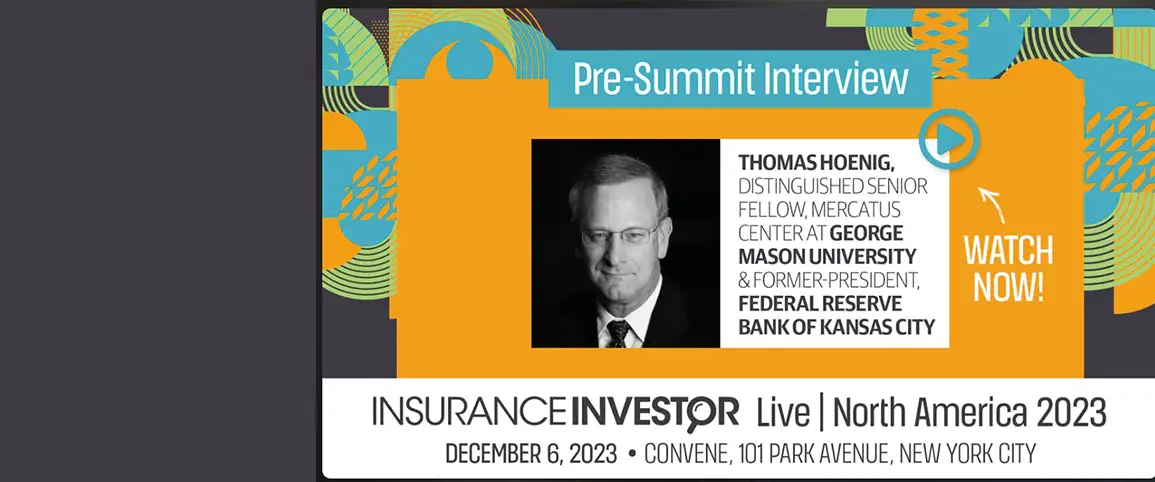 Pre-Summit Interview

THOMAS HOENIG, DISTINGUISHED SENIOR FELLOW, MERCATUS CENTER AT GEORGE MASON UNIVERSITY & FORMER-PRESIDENT, FEDERAL RESERVE BANK OF KANSAS CITY

WATCH NOW!

INSURANCE INVESTOR Live | North America 2023

DECEMBER 6, 2023 • CONVENE, 101 PARK AVENUE, NEW YORK CITY